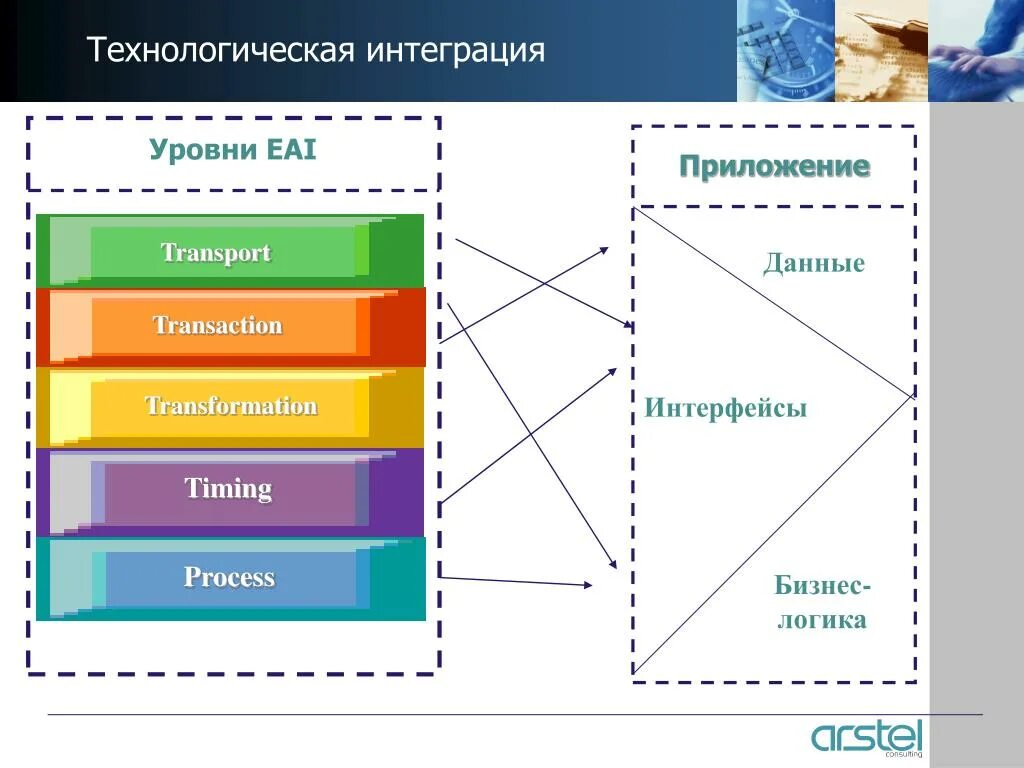 Технологическая интеграция

Уровни EAI

Transport

Transaction

Transformation

Timing

Process

Приложение

Данные

Интерфейсы

Бизнес-логика

arstel
consulting